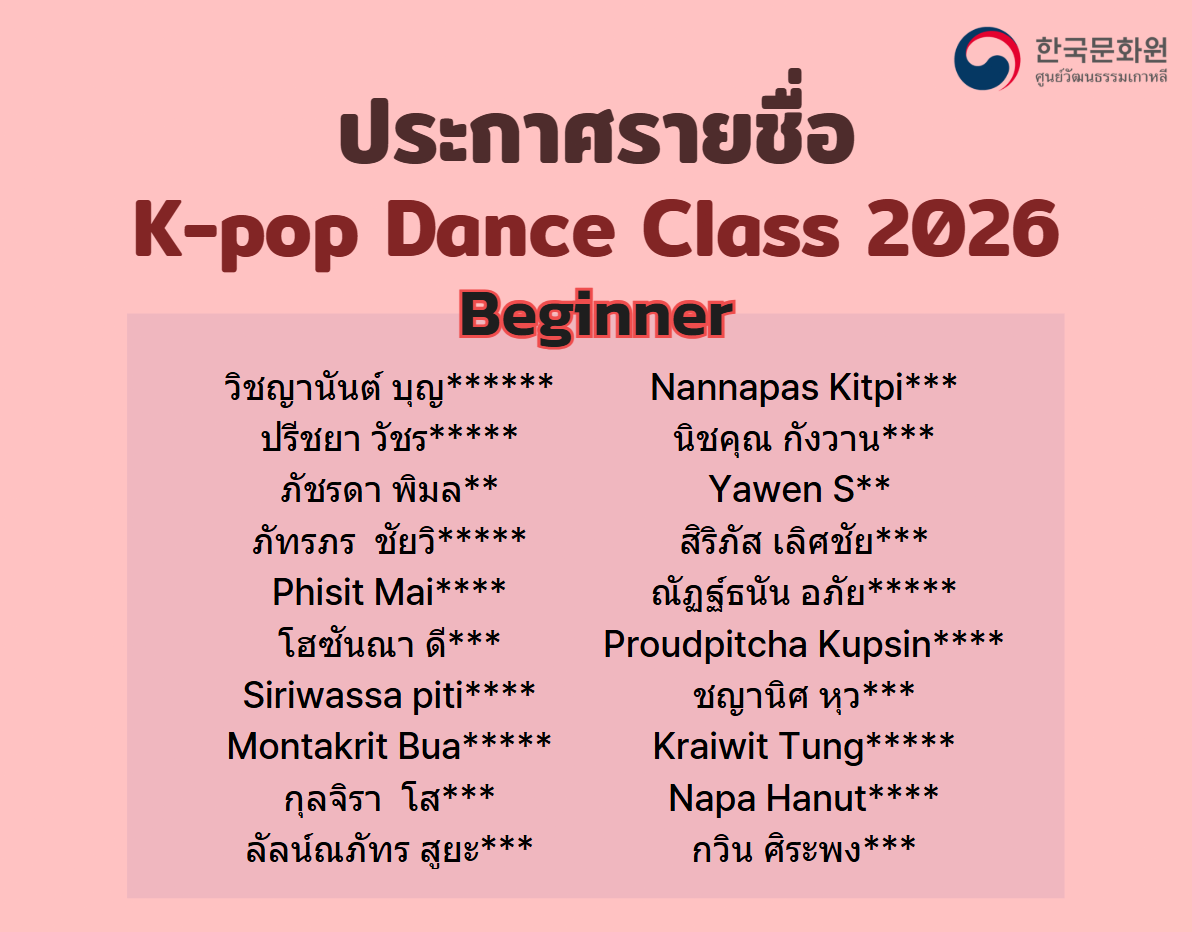 한국문화원
ศูนย์วัฒนธรรมเกาหลี

ประกาศรายชื่อ
K-pop Dance Class 2026
Beginner

วิชญานันต์ บุญ******
ปรีชยา วัชร*****
ภัชรดา พิมล**
ภัทรภร ชัยวิ*****
Phisit Mai****
โฮซันณา ดี***
Siriwassa piti****
Montakrit Bua*****
กุลจิรา โส***
ลัลน์ณภัทร สูยะ***

Nannapas Kitpi***
นิชคุณ กังวาน***
Yawen S**
สิริภัส เลิศชัย***
ณัฏฐ์ธนัน อภัย*****
Proudpitcha Kupsin****
ชญานิศ หุว***
Kraiwit Tung*****
Napa Hanut****
กวิน ศิระพง***